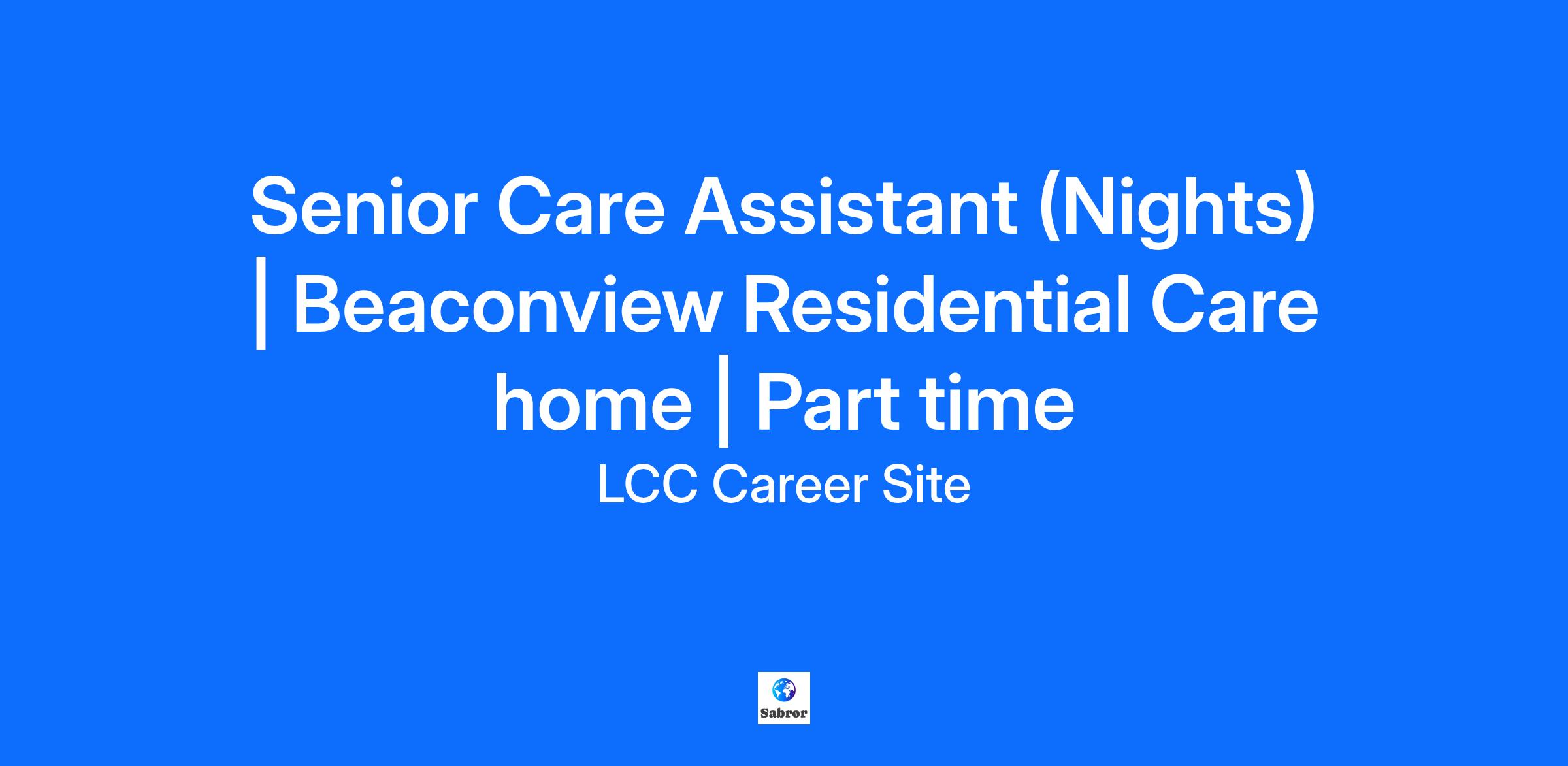 Senior Care Assistant (Nights) | Beaconview Residential Care home | Part time

LCC Career Site

Sabror